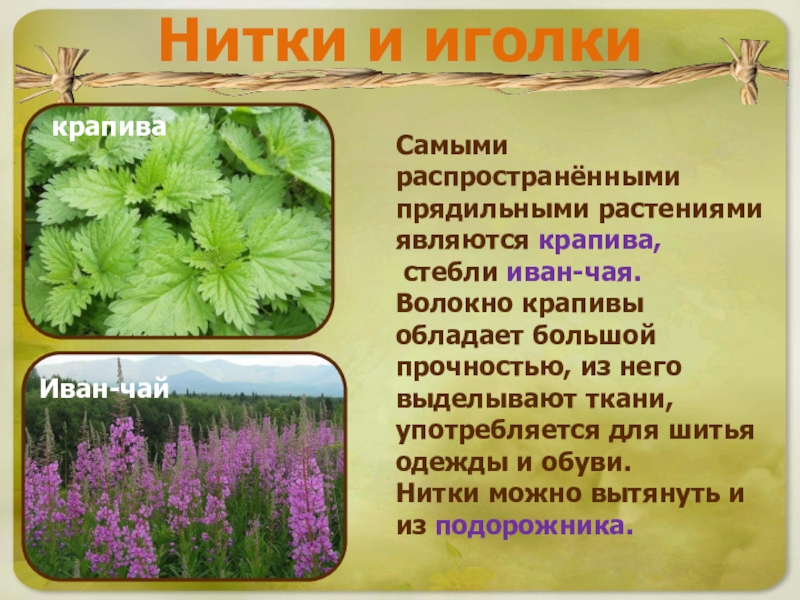 Нитки и иголки

крапива

Иван-чай

Самыми распространёнными прядильными растениями являются крапива, стебли иван-чая. Волокно крапивы обладает большой прочностью, из него выделывают ткани, употребляется для шитья одежды и обуви. Нитки можно вытянуть и из подорожника.